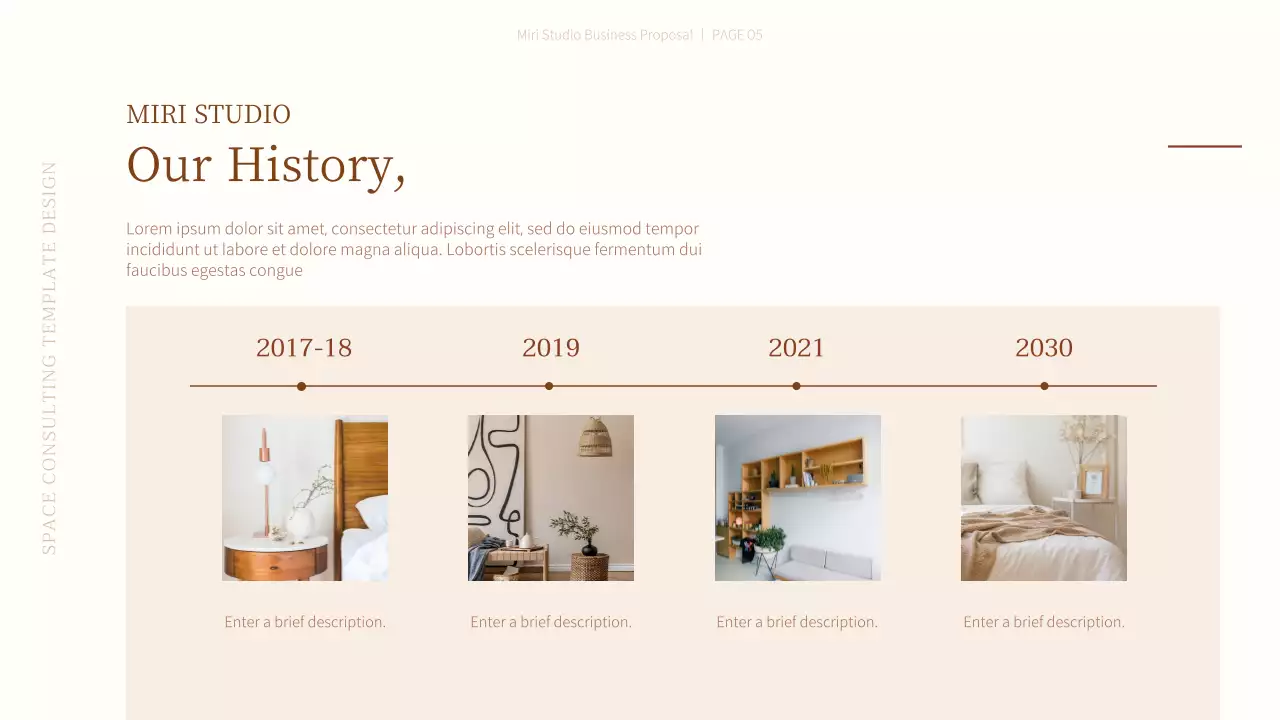 Miri Studio Business Proposal | PAGE 05

SPACE CONSULTING TEMPLATE DESIGN

MIRI STUDIO

Our History,

Lorem ipsum dolor sit amet, consectetur adipiscing elit, sed do eiusmod tempor incididunt ut labore et dolore magna aliqua. Lobortis scelerisque fermentum dui faucibus egestas congue

2017-18

Enter a brief description.

2019

Enter a brief description.

2021

Enter a brief description.

2030

Enter a brief description.